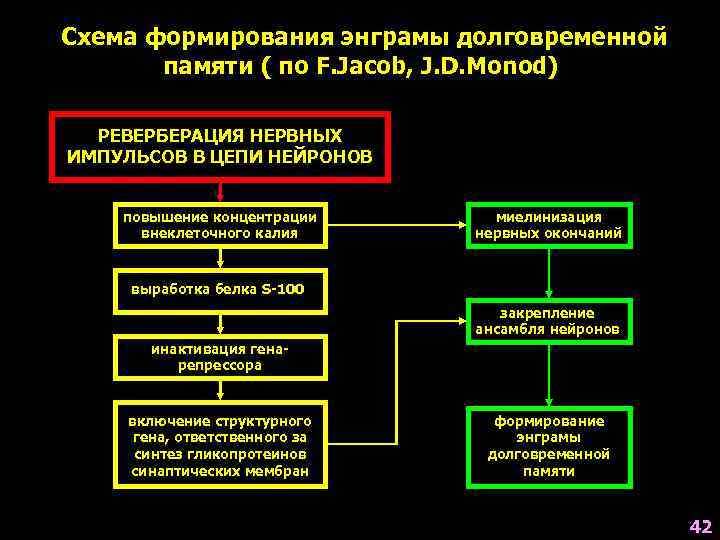 Схема формирования энграмы долговременной памяти ( по F.Jacob, J.D.Monod)

РЕВЕРБЕРАЦИЯ НЕРВНЫХ ИМПУЛЬСОВ В ЦЕПИ НЕЙРОНОВ

повышение концентрации внеклеточного калия

выработка белка S-100

инактивация гена-репрессора

включение структурного гена, ответственного за синтез гликопротеинов синаптических мембран

миелинизация нервных окончаний

закрепление ансамбля нейронов

формирование энграмы долговременной памяти

42